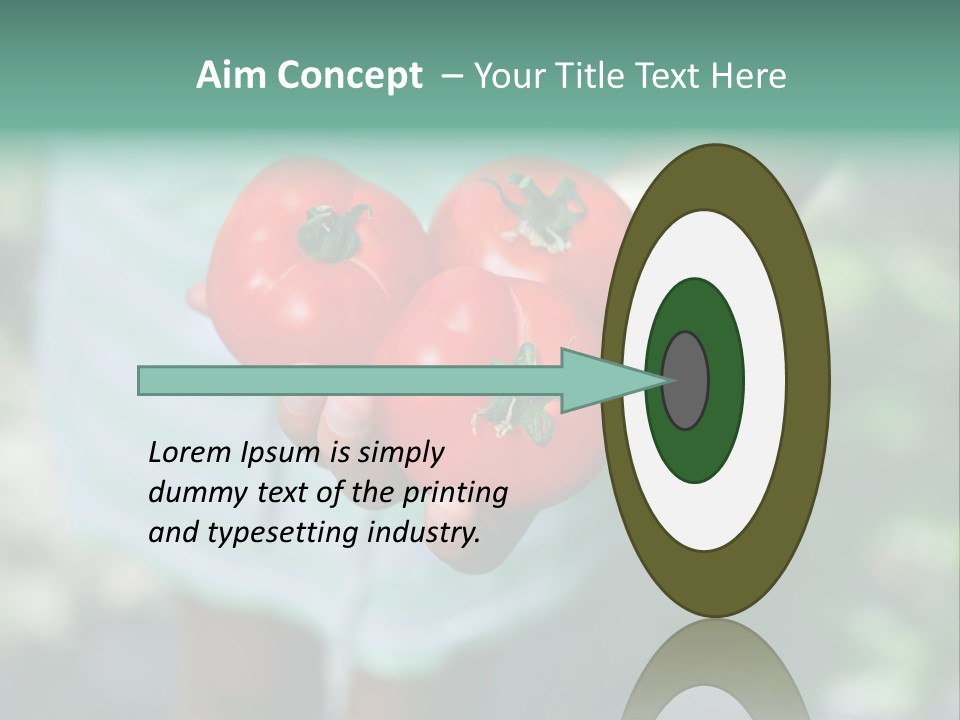 Aim Concept – Your Title Text Here

Lorem Ipsum is simply dummy text of the printing and typesetting industry.